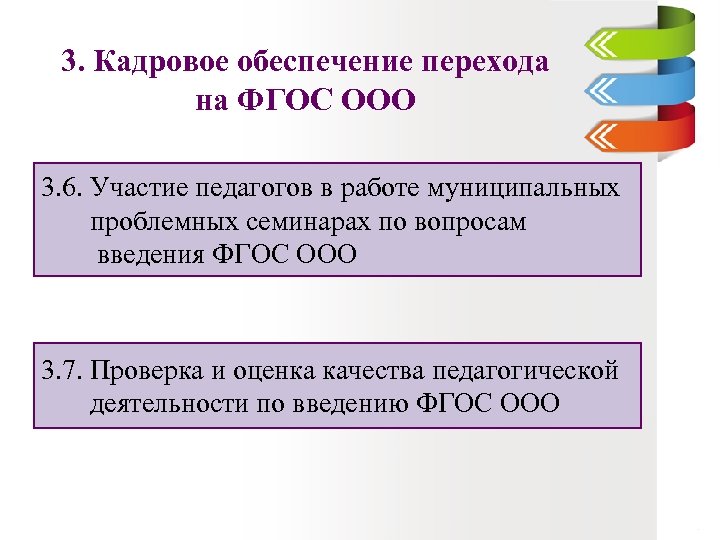 3. Кадровое обеспечение перехода на ФГОС ООО

3.6. Участие педагогов в работе муниципальных проблемных семинарах по вопросам введения ФГОС ООО

3.7. Проверка и оценка качества педагогической деятельности по введению ФГОС ООО